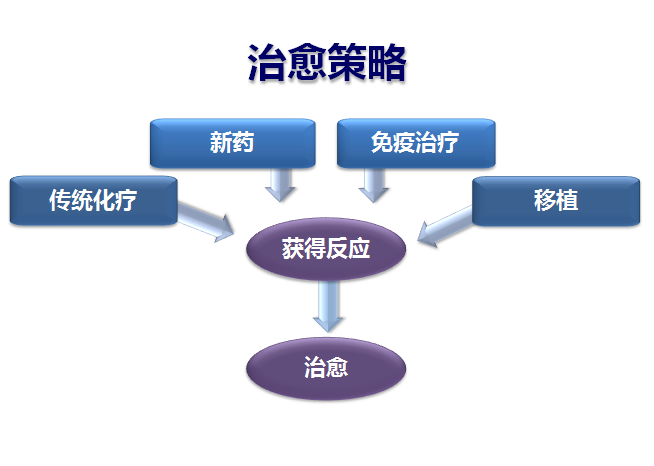 治愈策略

新药

免疫治疗

传统化疗

移植

获得反应

治愈